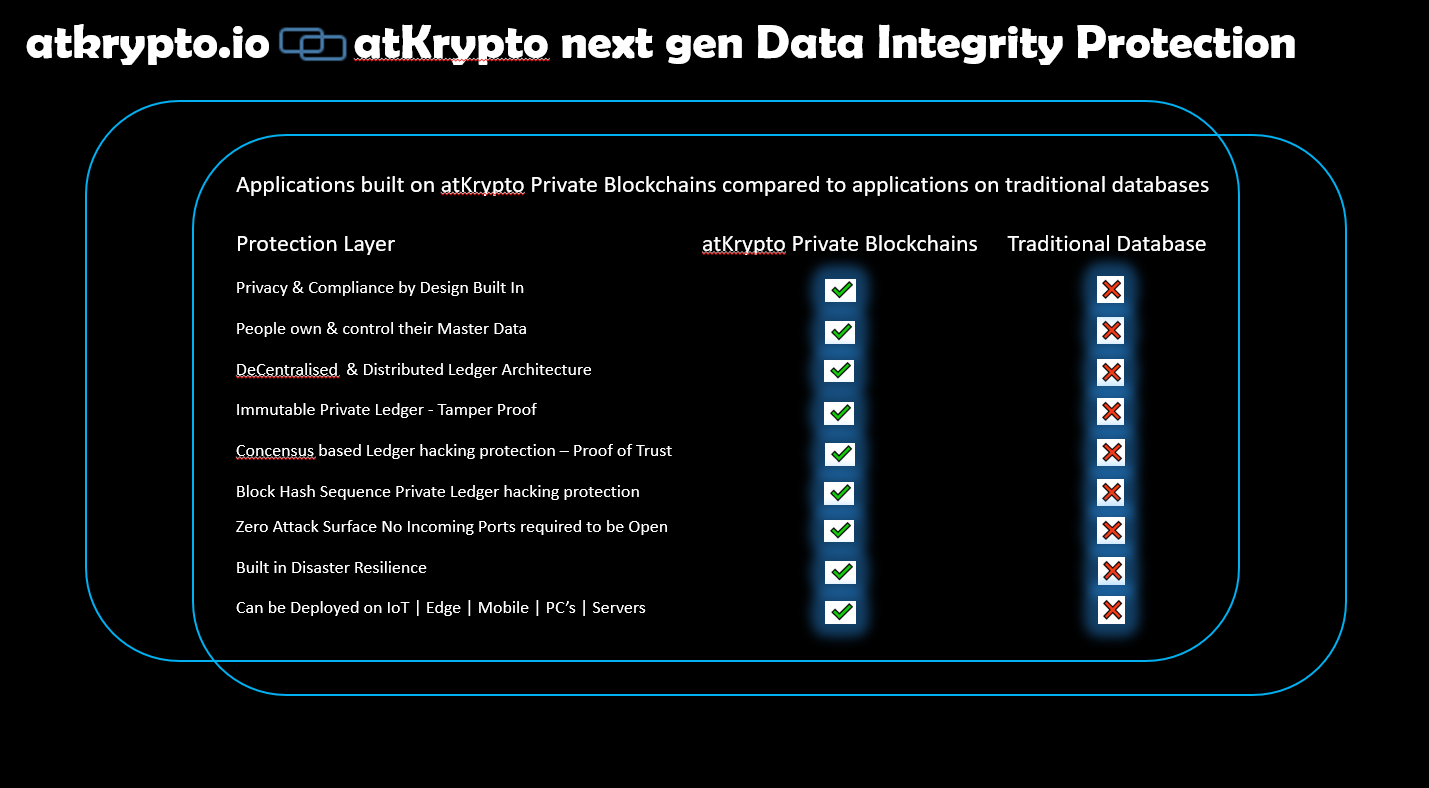 atkrypto.io atKrypto next gen Data Integrity Protection

Applications built on atKrypto Private Blockchains compared to applications on traditional databases

| Protection Layer | atKrypto Private Blockchains | Traditional Database |
|---|---|---|
| Privacy & Compliance by Design Built In | ✓ | ✗ |
| People own & control their Master Data | ✓ | ✗ |
| DeCentralised & Distributed Ledger Architecture | ✓ | ✗ |
| Immutable Private Ledger - Tamper Proof | ✓ | ✗ |
| Concensus based Ledger hacking protection – Proof of Trust | ✓ | ✗ |
| Block Hash Sequence Private Ledger hacking protection | ✓ | ✗ |
| Zero Attack Surface No Incoming Ports required to be Open | ✓ | ✗ |
| Built in Disaster Resilience | ✓ | ✗ |
| Can be Deployed on IoT \| Edge \| Mobile \| PC's \| Servers | ✓ | ✗ |